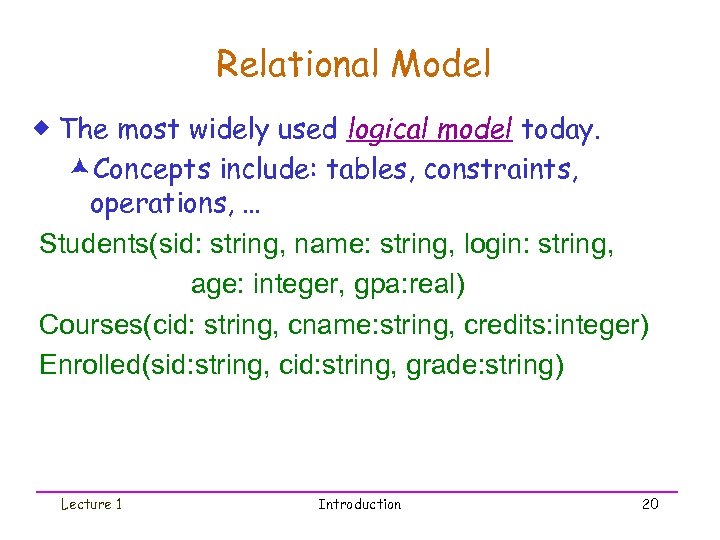 Relational Model

The most widely used logical model today.

Concepts include: tables, constraints, operations, ...

Students(sid: string, name: string, login: string, age: integer, gpa:real)

Courses(cid: string, cname:string, credits:integer)

Enrolled(sid:string, cid:string, grade:string)

Lecture 1 Introduction 20